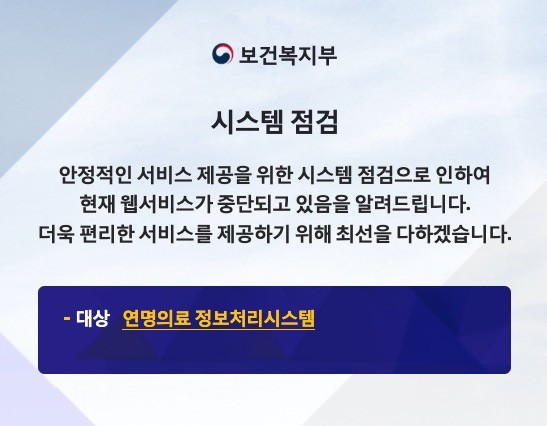 보건복지부

시스템 점검

안정적인 서비스 제공을 위한 시스템 점검으로 인하여
현재 웹서비스가 중단되고 있음을 알려드립니다.
더욱 편리한 서비스를 제공하기 위해 최선을 다하겠습니다.

- 대상 연명의료 정보처리시스템